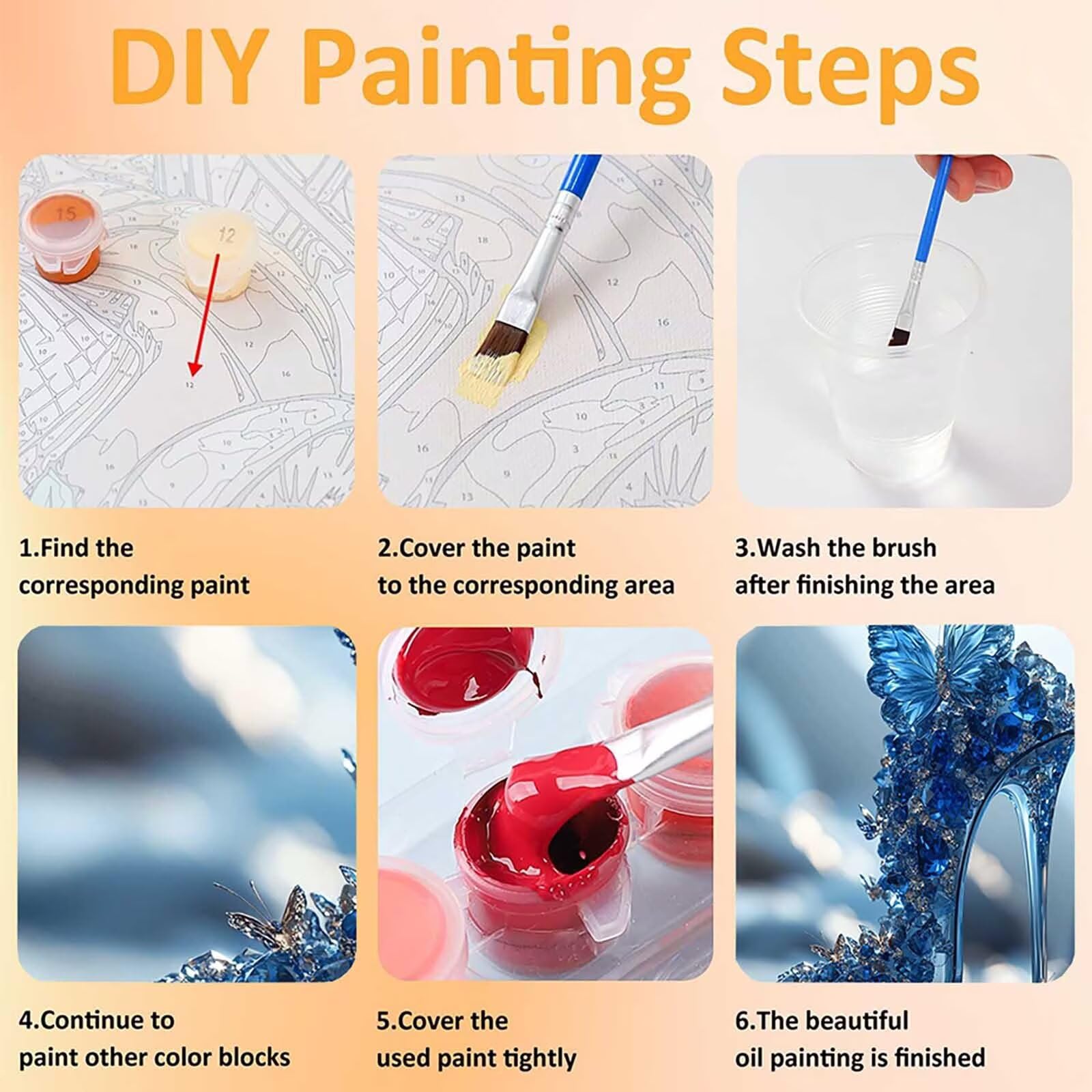 DIY Painting Steps

15

12

1.Find the corresponding paint

2.Cover the paint to the corresponding area

3.Wash the brush after finishing the area

4.Continue to paint other color blocks

5.Cover the used paint tightly

6.The beautiful oil painting is finished